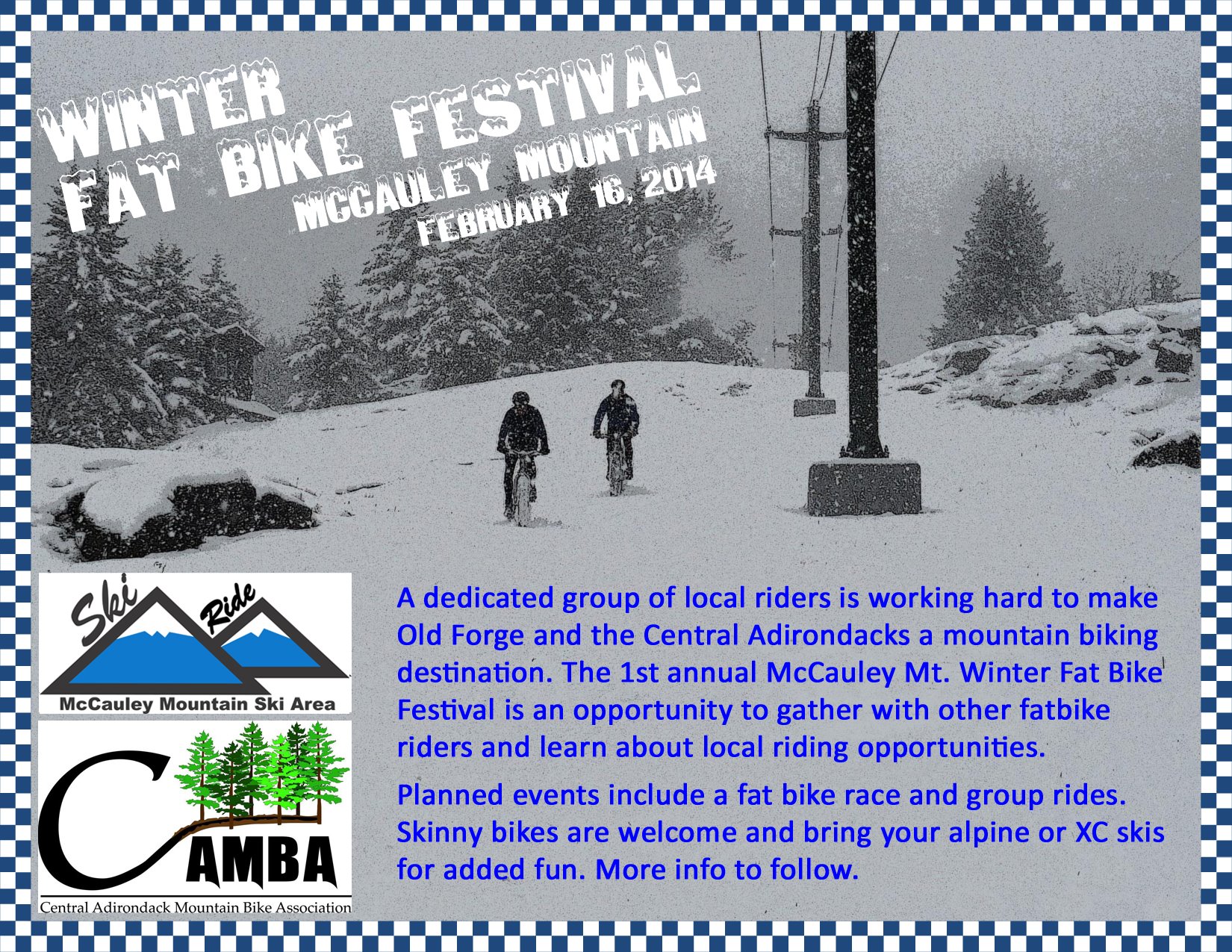 WINTER
FAT BIKE FESTIVAL
MCCAULEY MOUNTAIN
FEBRUARY 16, 2014

Ski Ride
McCauley Mountain Ski Area

CAMBA
Central Adirondack Mountain Bike Association

A dedicated group of local riders is working hard to make Old Forge and the Central Adirondacks a mountain biking destination. The 1st annual McCauley Mt. Winter Fat Bike Festival is an opportunity to gather with other fatbike riders and learn about local riding opportunities.

Planned events include a fat bike race and group rides. Skinny bikes are welcome and bring your alpine or XC skis for added fun. More info to follow.